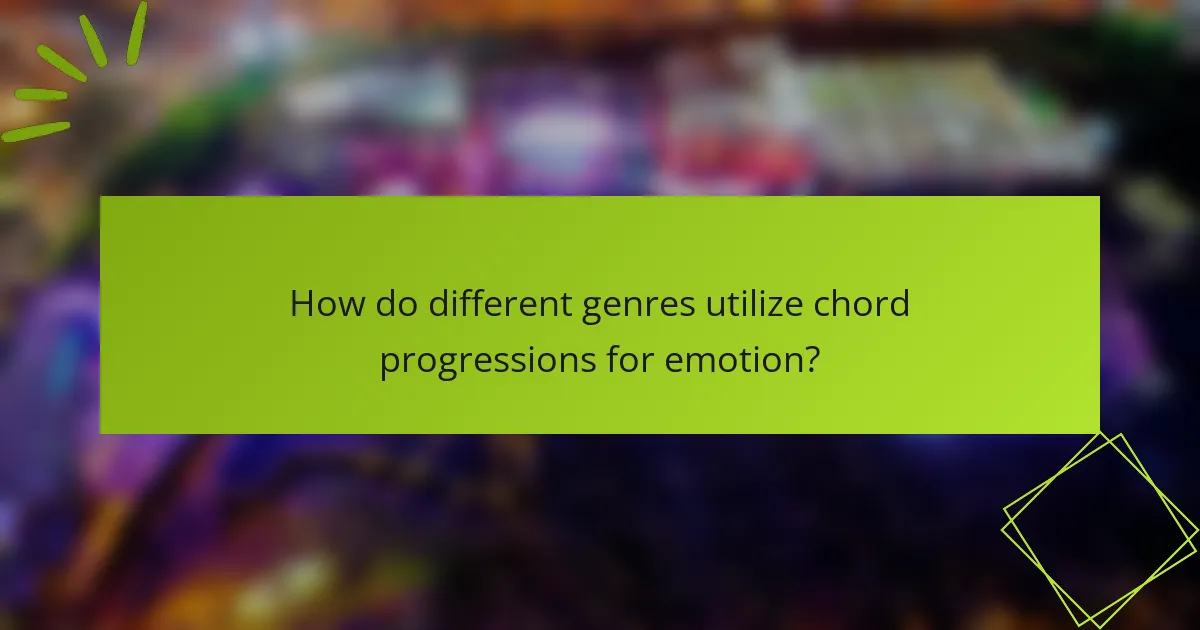 How do different genres utilize chord progressions for emotion?